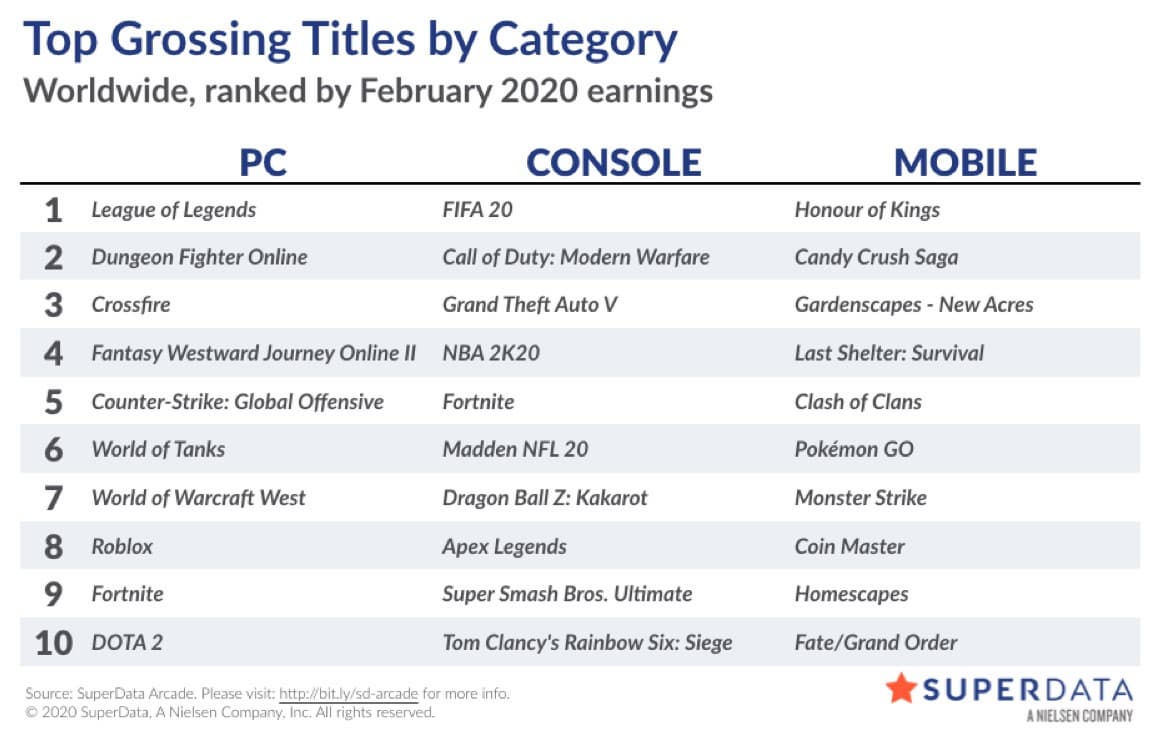 Top Grossing Titles by Category
Worldwide, ranked by February 2020 earnings

| | PC | CONSOLE | MOBILE |
|---|---|---|---|
| 1 | League of Legends | FIFA 20 | Honour of Kings |
| 2 | Dungeon Fighter Online | Call of Duty: Modern Warfare | Candy Crush Saga |
| 3 | Crossfire | Grand Theft Auto V | Gardenscapes - New Acres |
| 4 | Fantasy Westward Journey Online II | NBA 2K20 | Last Shelter: Survival |
| 5 | Counter-Strike: Global Offensive | Fortnite | Clash of Clans |
| 6 | World of Tanks | Madden NFL 20 | Pokémon GO |
| 7 | World of Warcraft West | Dragon Ball Z: Kakarot | Monster Strike |
| 8 | Roblox | Apex Legends | Coin Master |
| 9 | Fortnite | Super Smash Bros. Ultimate | Homescapes |
| 10 | DOTA 2 | Tom Clancy's Rainbow Six: Siege | Fate/Grand Order |

Source: SuperData Arcade. Please visit: http://bit.ly/sd-arcade for more info.
© 2020 SuperData, A Nielsen Company, Inc. All rights reserved.

SUPERDATA
A NIELSEN COMPANY